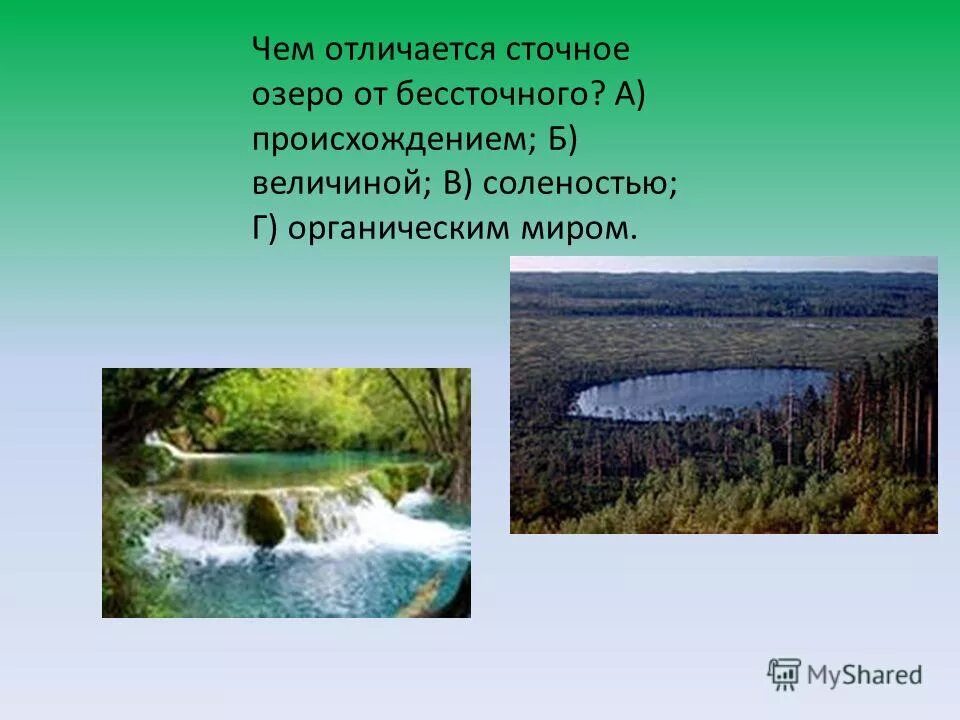 Чем отличается сточное озеро от бессточного? А) происхождением; Б) величиной; В) соленостью; Г) органическим миром.

MyShared